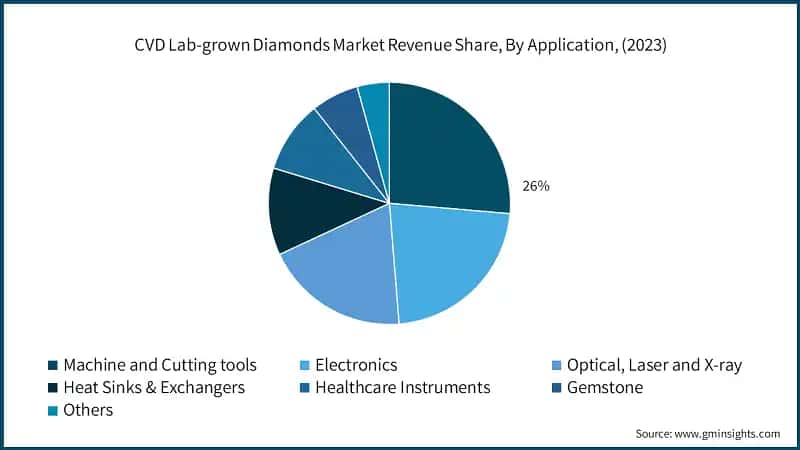 CVD Lab-grown Diamonds Market Revenue Share, By Application, (2023)

26%

Machine and Cutting tools
Electronics
Optical, Laser and X-ray
Heat Sinks & Exchangers
Healthcare Instruments
Gemstone
Others

Source: www.gminsights.com